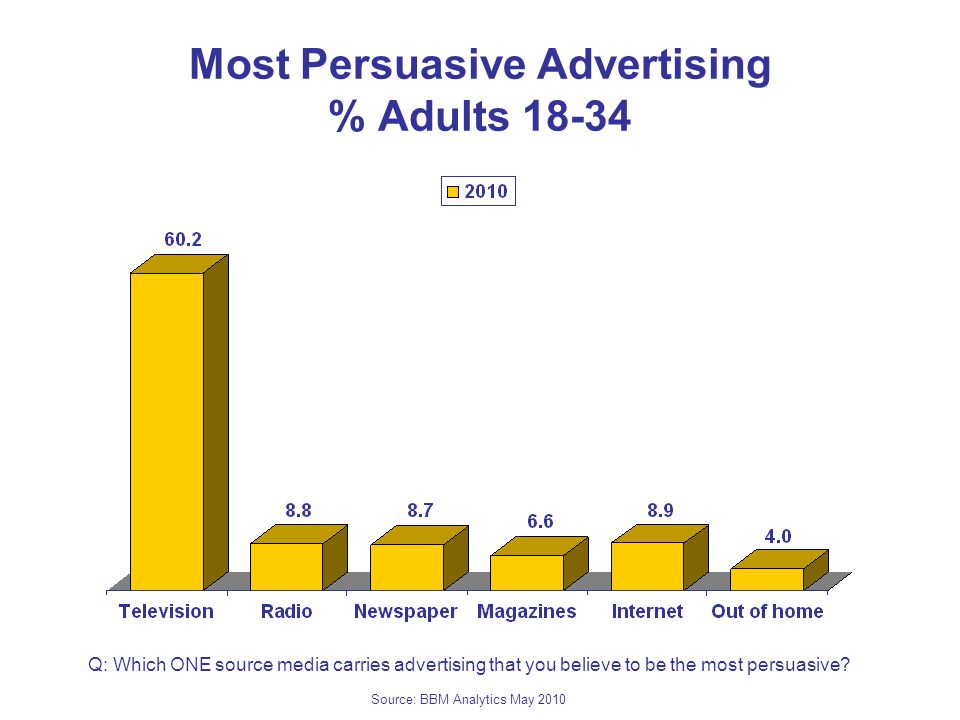 Most Persuasive Advertising
% Adults 18-34

2010

60.2
8.8
8.7
6.6
8.9
4.0

Television
Radio
Newspaper
Magazines
Internet
Out of home

Q: Which ONE source media carries advertising that you believe to be the most persuasive?

Source: BBM Analytics May 2010